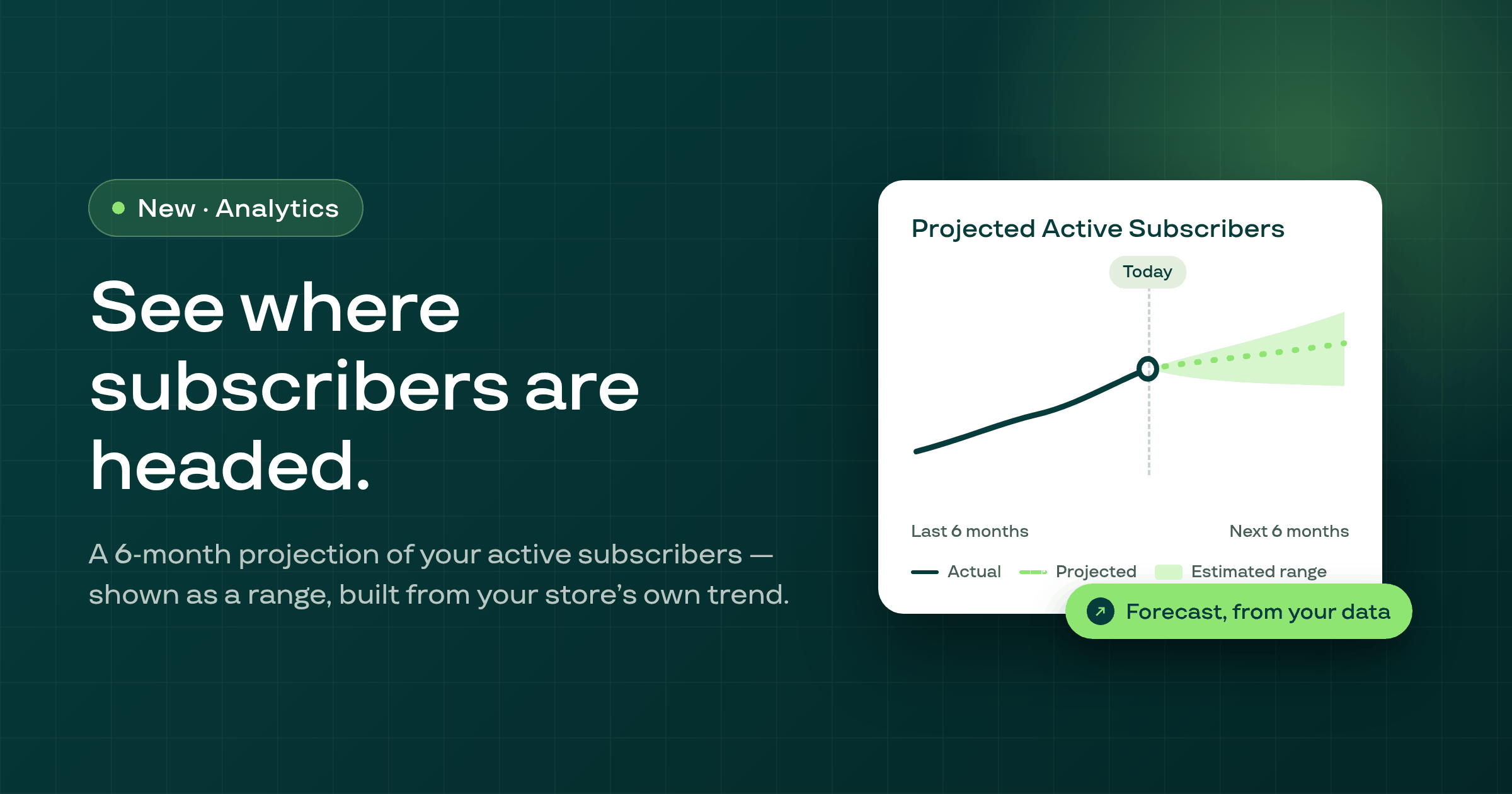 New · Analytics

See where subscribers are headed.

A 6-month projection of your active subscribers — shown as a range, built from your store's own trend.

Projected Active Subscribers

Today

Last 6 months

Next 6 months

Actual Projected Estimated range

Forecast, from your data